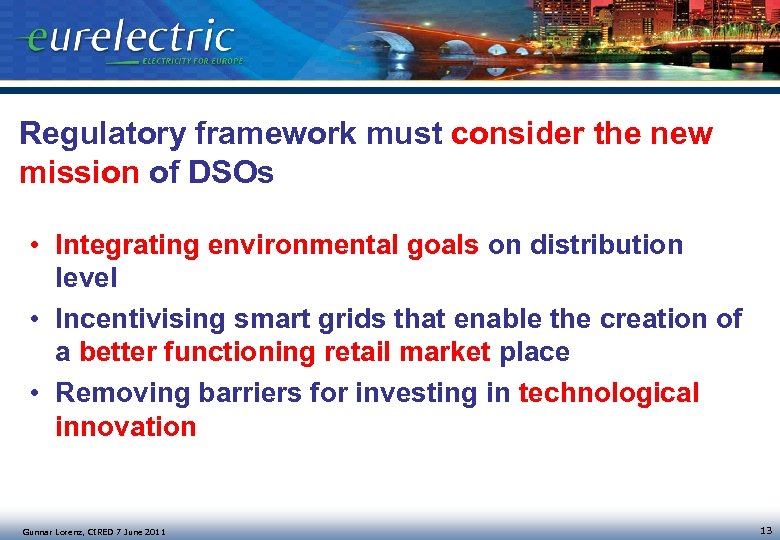 eurelectric
ELECTRICITY FOR EUROPE

Regulatory framework must consider the new mission of DSOs

• Integrating environmental goals on distribution level
• Incentivising smart grids that enable the creation of a better functioning retail market place
• Removing barriers for investing in technological innovation

Gunnar Lorenz, CIRED 7 June 2011

13